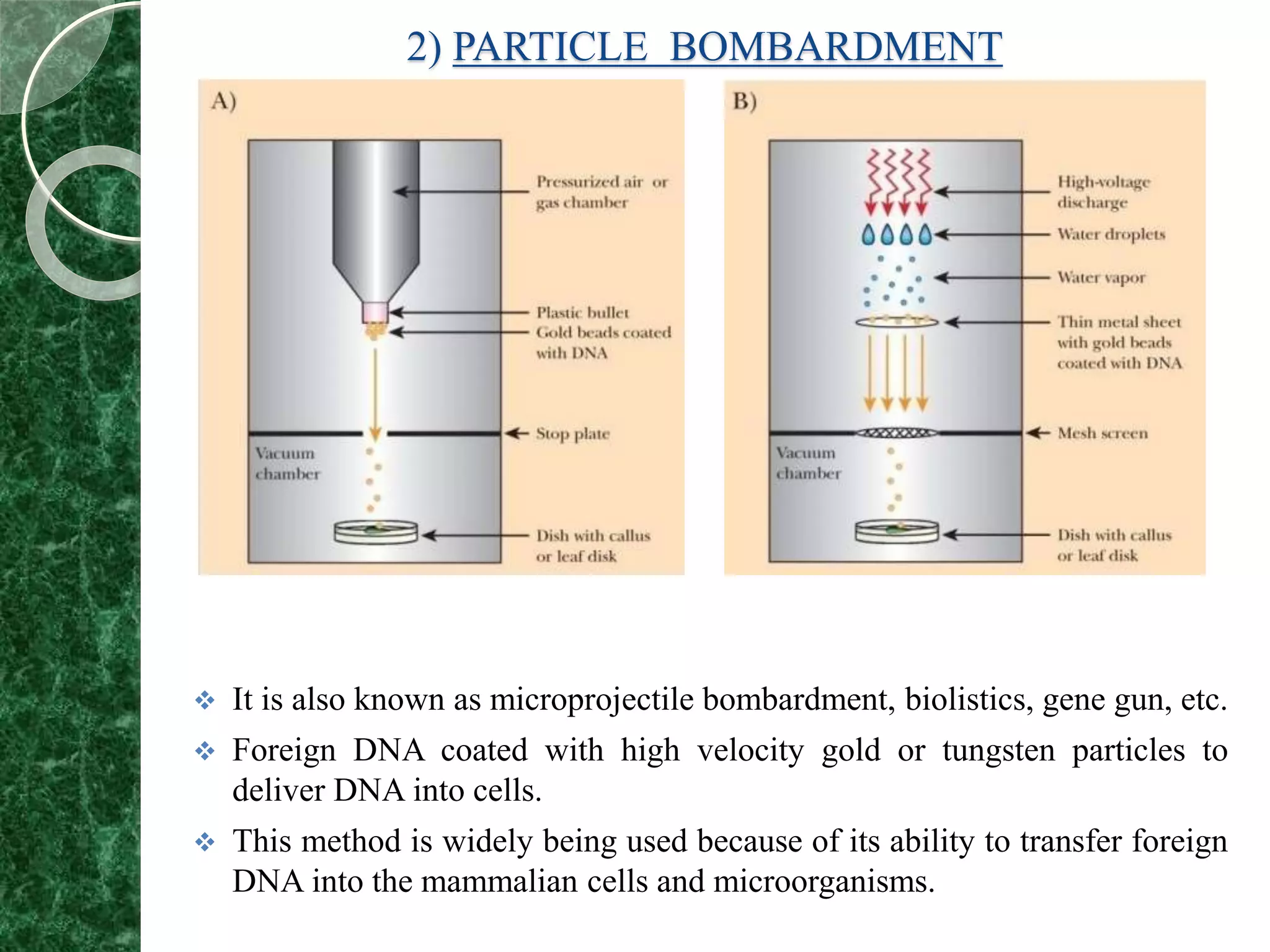 2) PARTICLE BOMBARDMENT

A)

Pressurized air or gas chamber

Plastic bullet

Gold beads coated with DNA

Stop plate

Vacuum chamber

Dish with callus or leaf disk

B)

High-voltage discharge

Water droplets

Water vapor

Thin metal sheet with gold beads coated with DNA

Mesh screen

Vacuum chamber

Dish with callus or leaf disk

❖ It is also known as microprojectile bombardment, biolistics, gene gun, etc.

❖ Foreign DNA coated with high velocity gold or tungsten particles to deliver DNA into cells.

❖ This method is widely being used because of its ability to transfer foreign DNA into the mammalian cells and microorganisms.